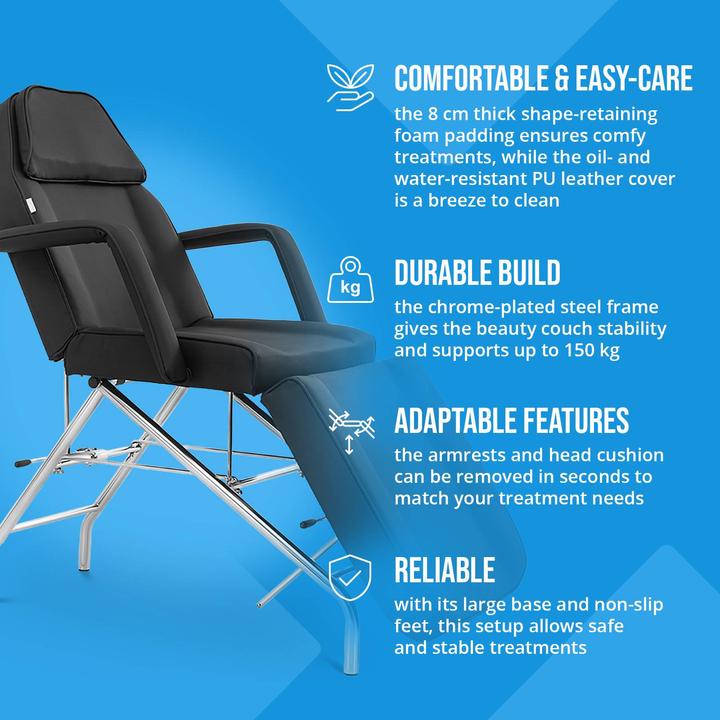 COMFORTABLE & EASY-CARE
the 8 cm thick shape-retaining foam padding ensures comfy treatments, while the oil- and water-resistant PU leather cover is a breeze to clean

kg
DURABLE BUILD
the chrome-plated steel frame gives the beauty couch stability and supports up to 150 kg

ADAPTABLE FEATURES
the armrests and head cushion can be removed in seconds to match your treatment needs

RELIABLE
with its large base and non-slip feet, this setup allows safe and stable treatments